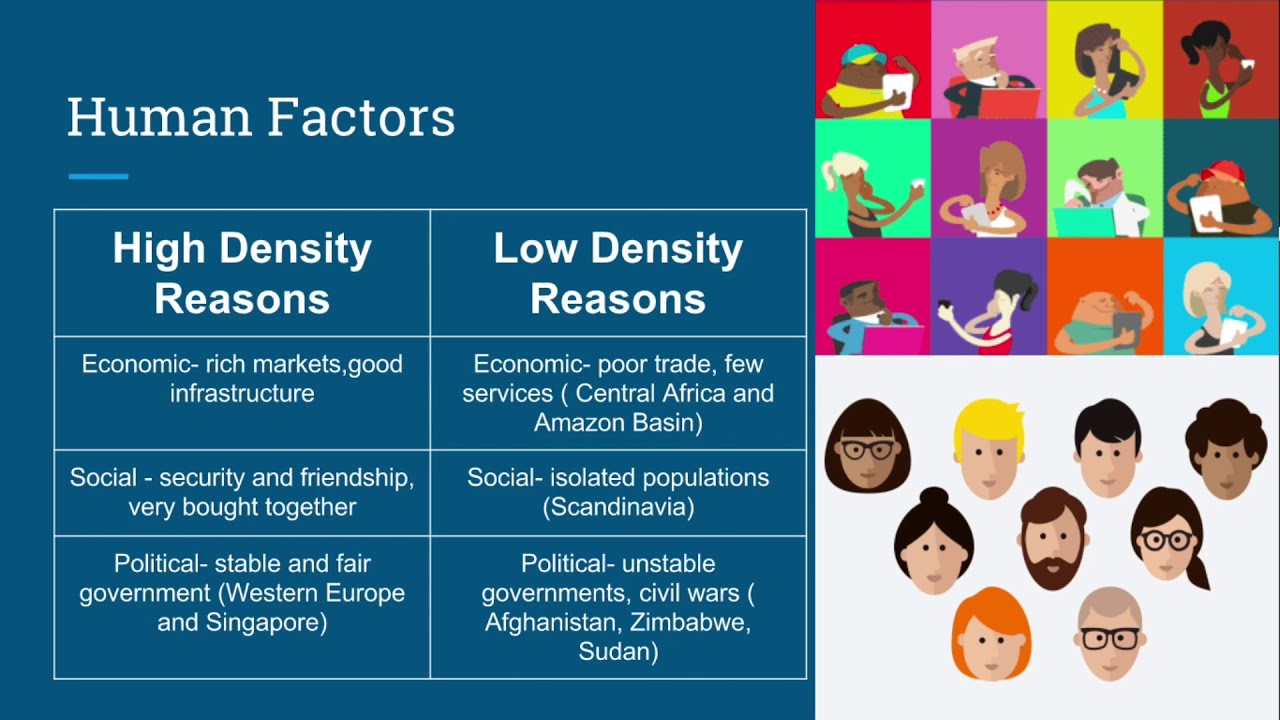 Human Factors

| High Density Reasons | Low Density Reasons |
|---|---|
| Economic- rich markets,good infrastructure | Economic- poor trade, few services ( Central Africa and Amazon Basin) |
| Social - security and friendship, very bought together | Social- isolated populations (Scandinavia) |
| Political- stable and fair government (Western Europe and Singapore) | Political- unstable governments, civil wars ( Afghanistan, Zimbabwe, Sudan) |